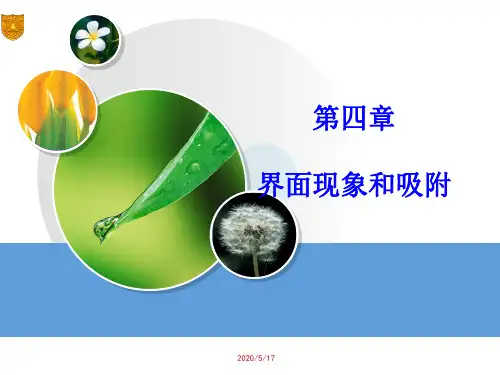 第四章

界面现象和吸附

2020/5/17